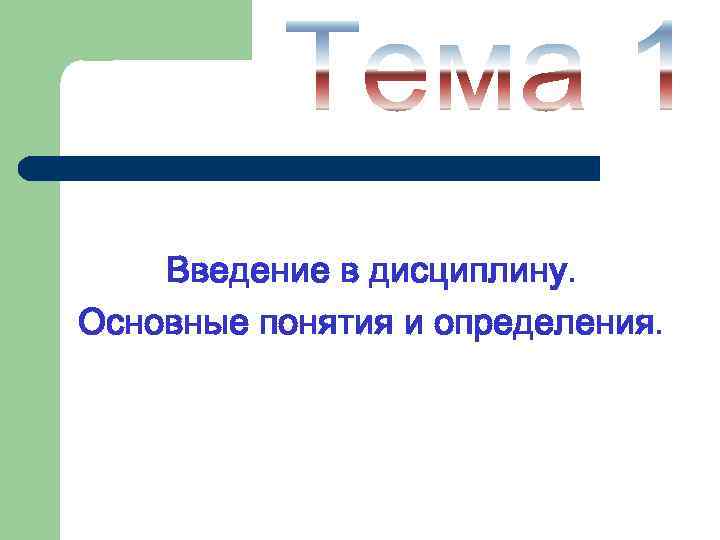 Тема 1

Введение в дисциплину.

Основные понятия и определения.